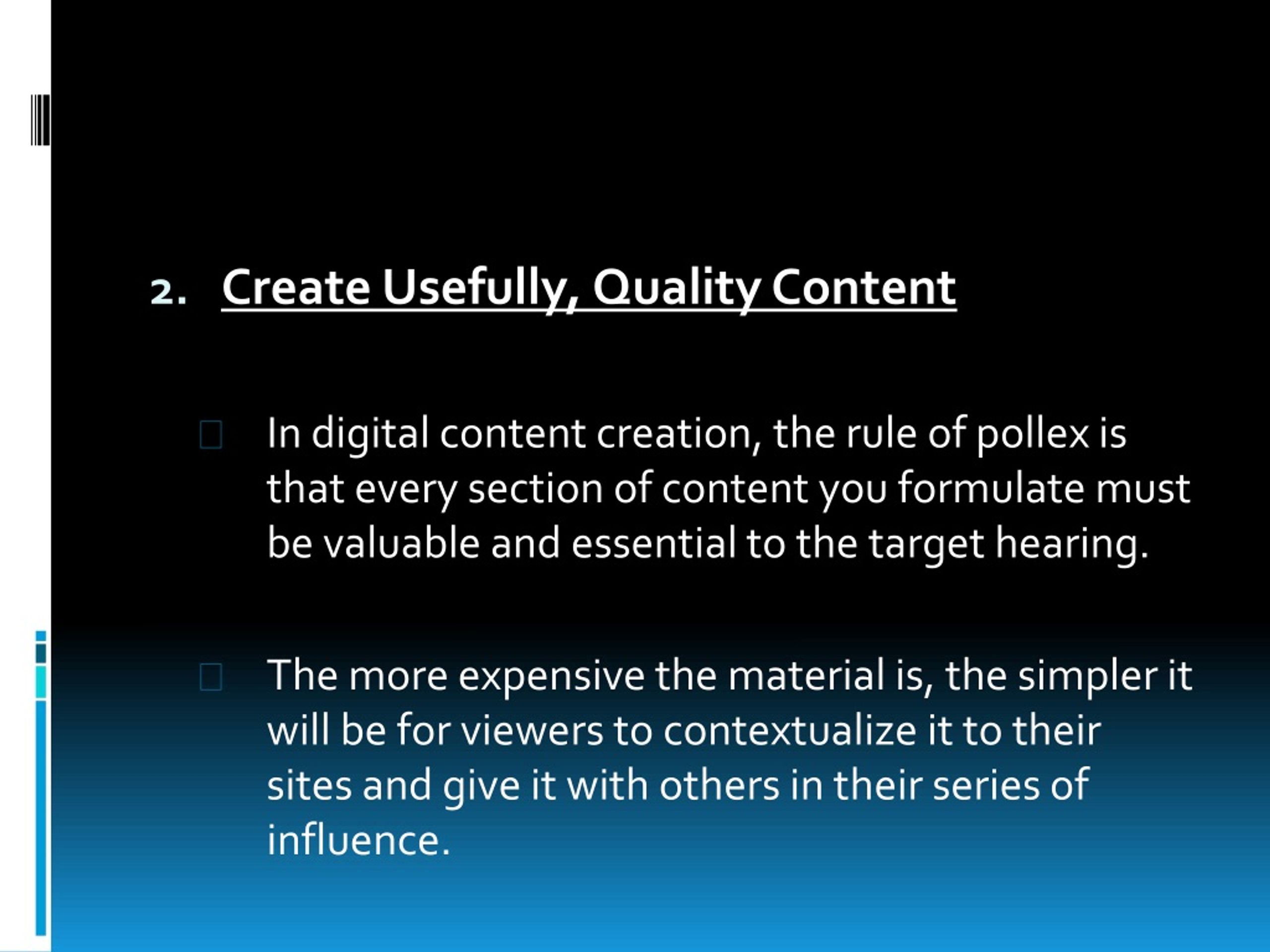 2. Create Usefully, Quality Content

In digital content creation, the rule of pollex is that every section of content you formulate must be valuable and essential to the target hearing.

The more expensive the material is, the simpler it will be for viewers to contextualize it to their sites and give it with others in their series of influence.